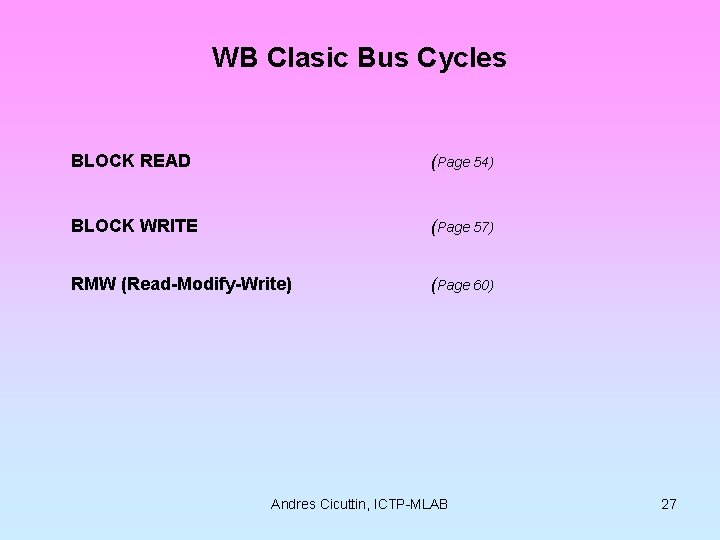 WB Clasic Bus Cycles

BLOCK READ (Page 54)

BLOCK WRITE (Page 57)

RMW (Read-Modify-Write) (Page 60)

Andres Cicuttin, ICTP-MLAB

27